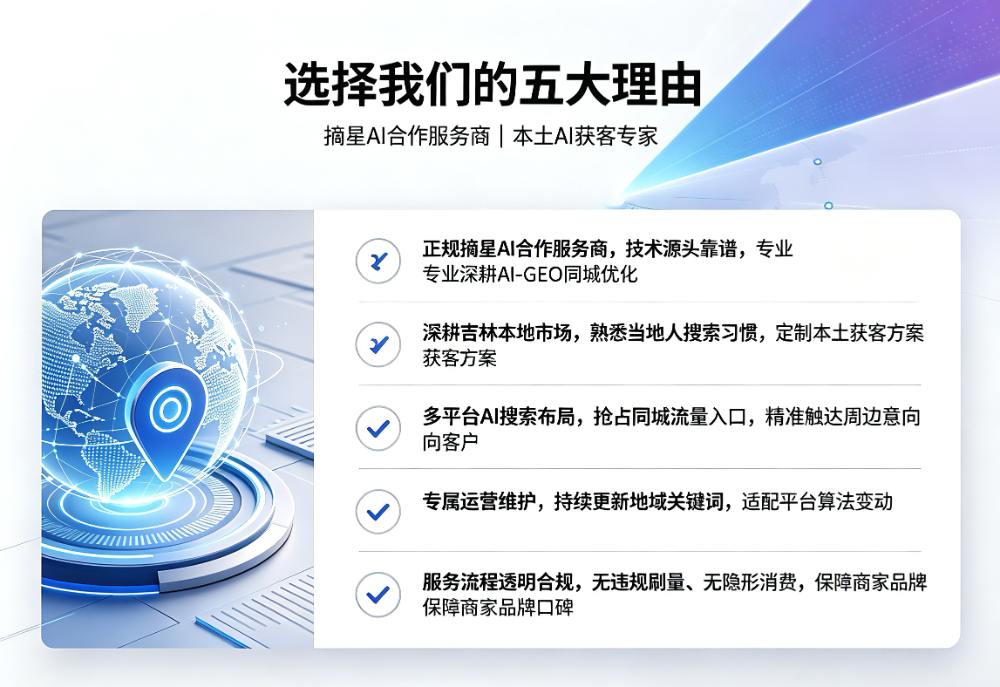 选择我们的五大理由

摘星AI合作服务商｜本土AI获客专家

正规摘星AI合作服务商，技术源头靠谱，专业
专业深耕AI-GEO同城优化

深耕吉林本地市场，熟悉当地人搜索习惯，定制本土获客方案
获客方案

多平台AI搜索布局，抢占同城流量入口，精准触达周边意向
向客户

专属运营维护，持续更新地域关键词，适配平台算法变动

服务流程透明合规，无违规刷量、无隐形消费，保障商家品牌
保障商家品牌口碑